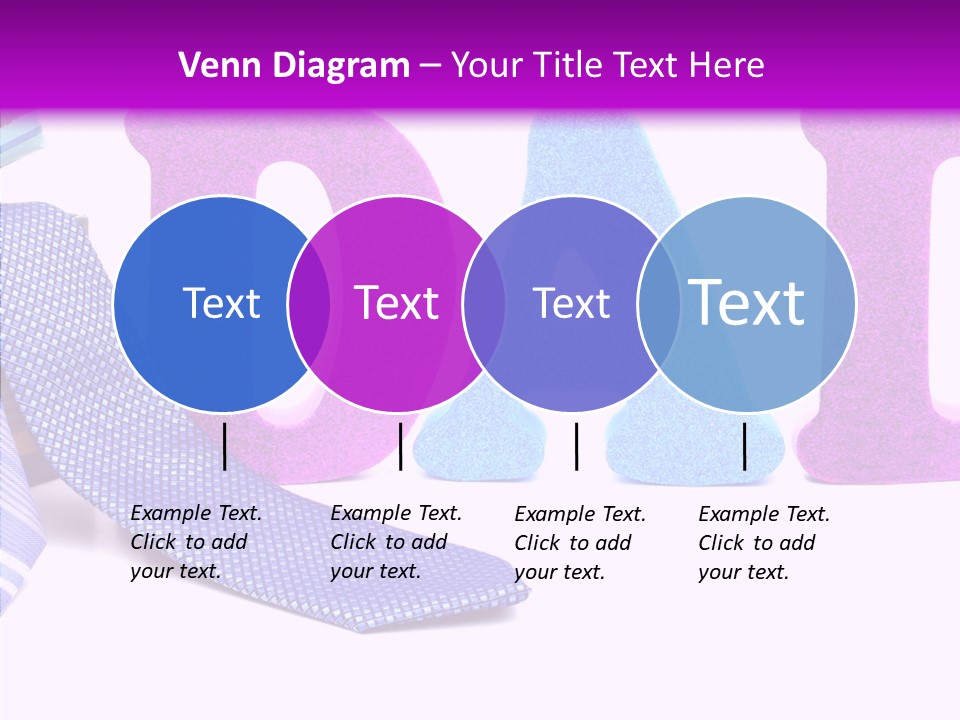 Venn Diagram – Your Title Text Here

Text

Text

Text

Text

Example Text. Click to add your text.

Example Text. Click to add your text.

Example Text. Click to add your text.

Example Text. Click to add your text.